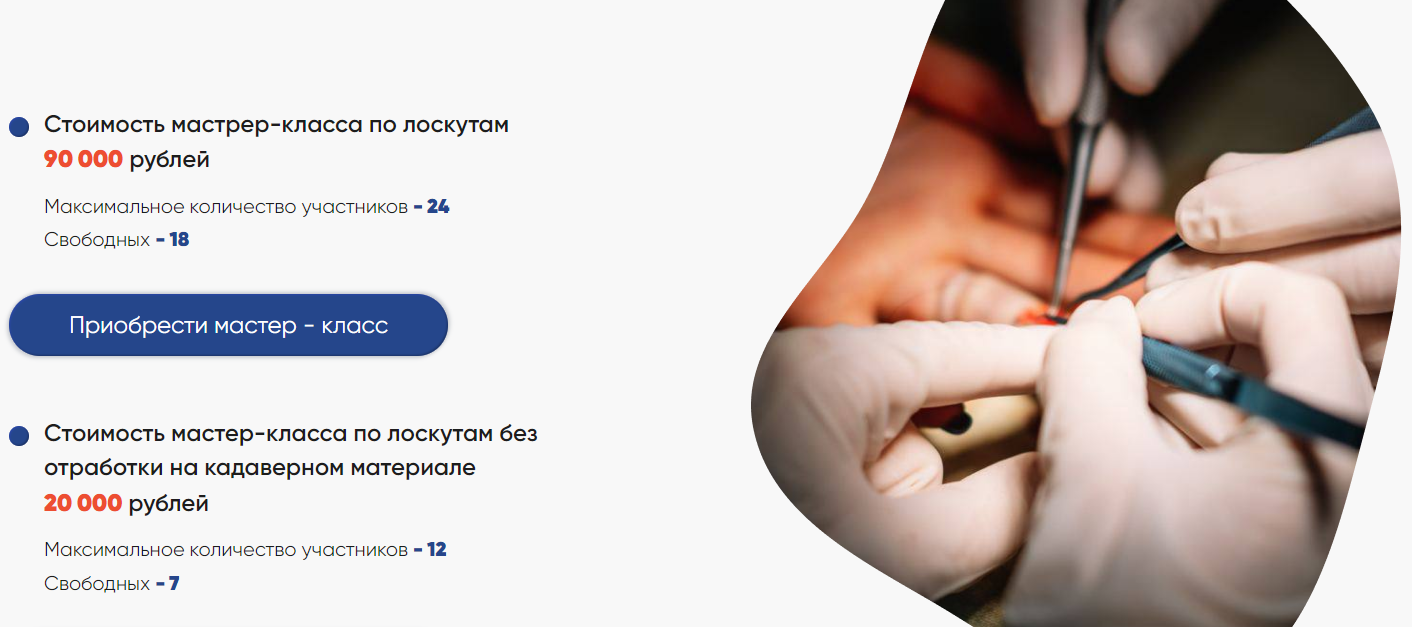 Стоимость мастрер-класса по лоскутам
90 000 рублей

Максимальное количество участников - 24
Свободных - 18

Приобрести мастер - класс

Стоимость мастер-класса по лоскутам без отработки на кадаверном материале
20 000 рублей

Максимальное количество участников - 12
Свободных - 7